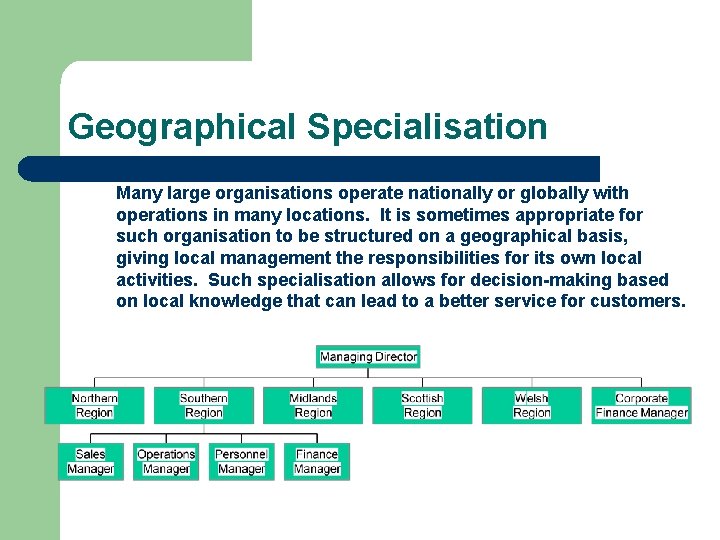 Geographical Specialisation

Many large organisations operate nationally or globally with operations in many locations. It is sometimes appropriate for such organisation to be structured on a geographical basis, giving local management the responsibilities for its own local activities. Such specialisation allows for decision-making based on local knowledge that can lead to a better service for customers.

Managing Director

Northern Region

Southern Region

Midlands Region

Scottish Region

Welsh Region

Corporate Finance Manager

Sales Manager

Operations Manager

Personnel Manager

Finance Manager